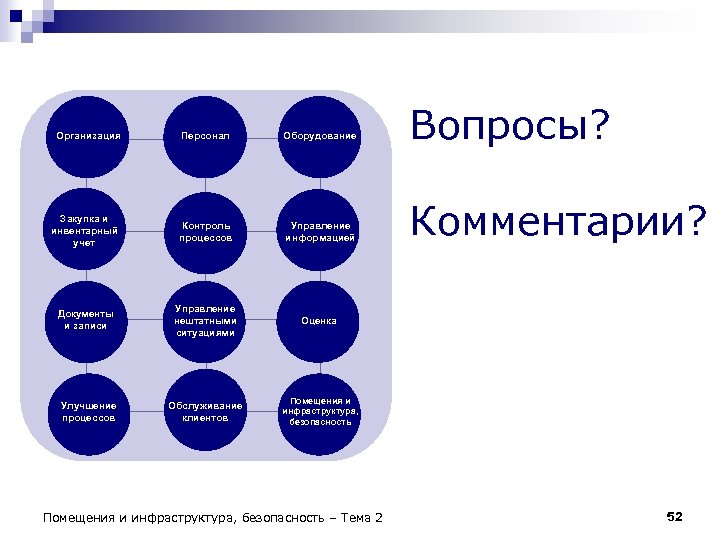 Организация

Персонал

Оборудование

Закупка и инвентарный учет

Контроль процессов

Управление информацией

Документы и записи

Управление нештатными ситуациями

Оценка

Улучшение процессов

Обслуживание клиентов

Помещения и инфраструктура, безопасность

Вопросы?

Комментарии?

Помещения и инфраструктура, безопасность – Тема 2

52